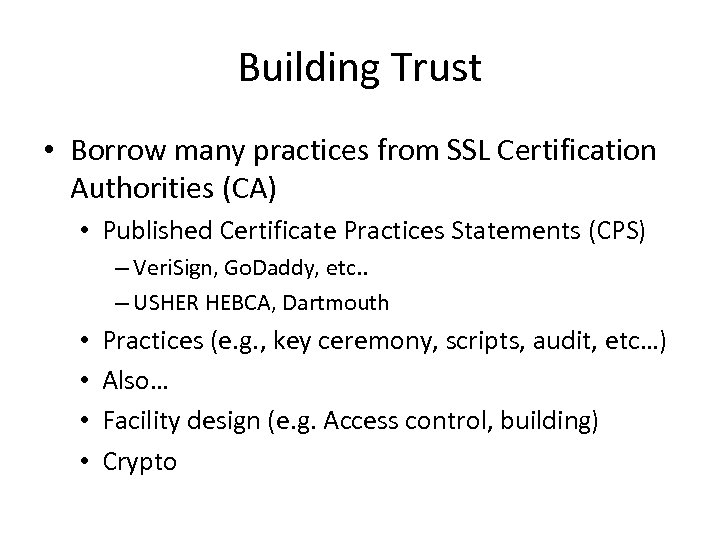 Building Trust

• Borrow many practices from SSL Certification Authorities (CA)
  • Published Certificate Practices Statements (CPS)
    – VeriSign, GoDaddy, etc..
    – USHER HEBCA, Dartmouth
  • Practices (e.g., key ceremony, scripts, audit, etc…)
  • Also…
  • Facility design (e.g. Access control, building)
  • Crypto